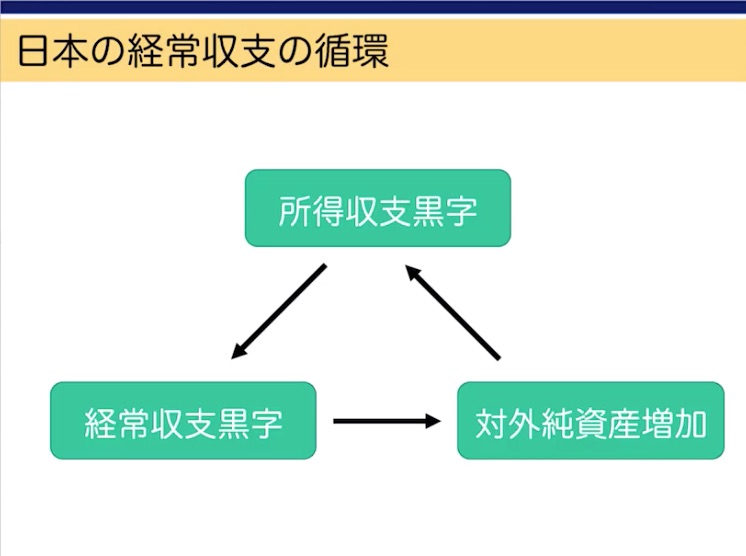 日本の経常収支の循環

所得収支黒字

経常収支黒字

対外純資産増加